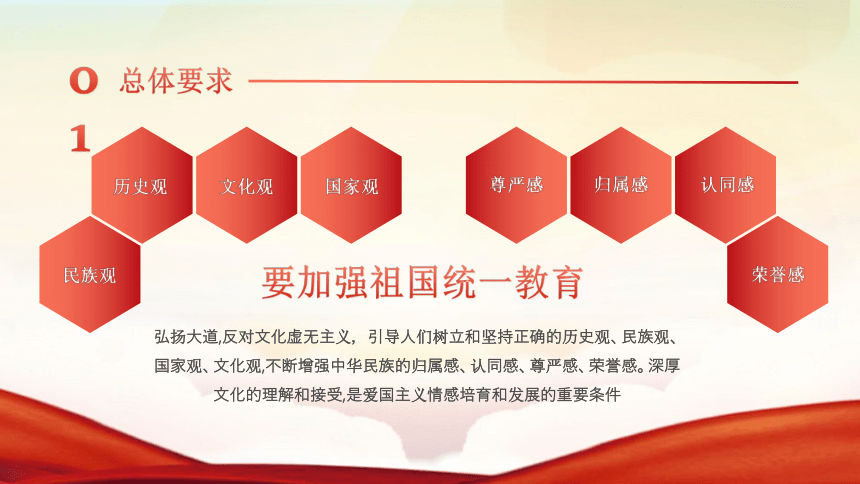 01 总体要求

历史观

文化观

国家观

民族观

尊严感

归属感

认同感

荣誉感

要加强祖国统一教育

弘扬大道,反对文化虚无主义，引导人们树立和坚持正确的历史观、民族观、国家观、文化观,不断增强中华民族的归属感、认同感、尊严感、荣誉感。深厚文化的理解和接受,是爱国主义情感培育和发展的重要条件